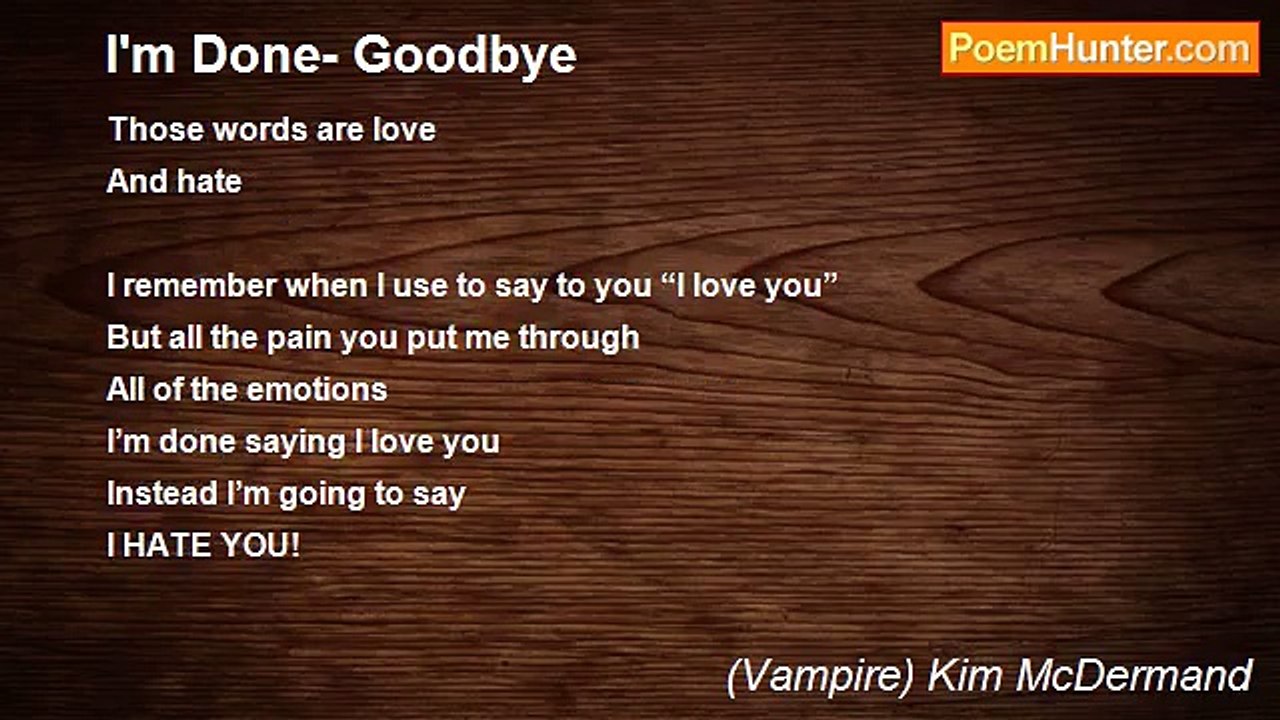 I'm Done- Goodbye

PoemHunter.com

Those words are love
And hate

I remember when I use to say to you “I love you”
But all the pain you put me through
All of the emotions
I’m done saying I love you
Instead I’m going to say
I HATE YOU!

(Vampire) Kim McDermand